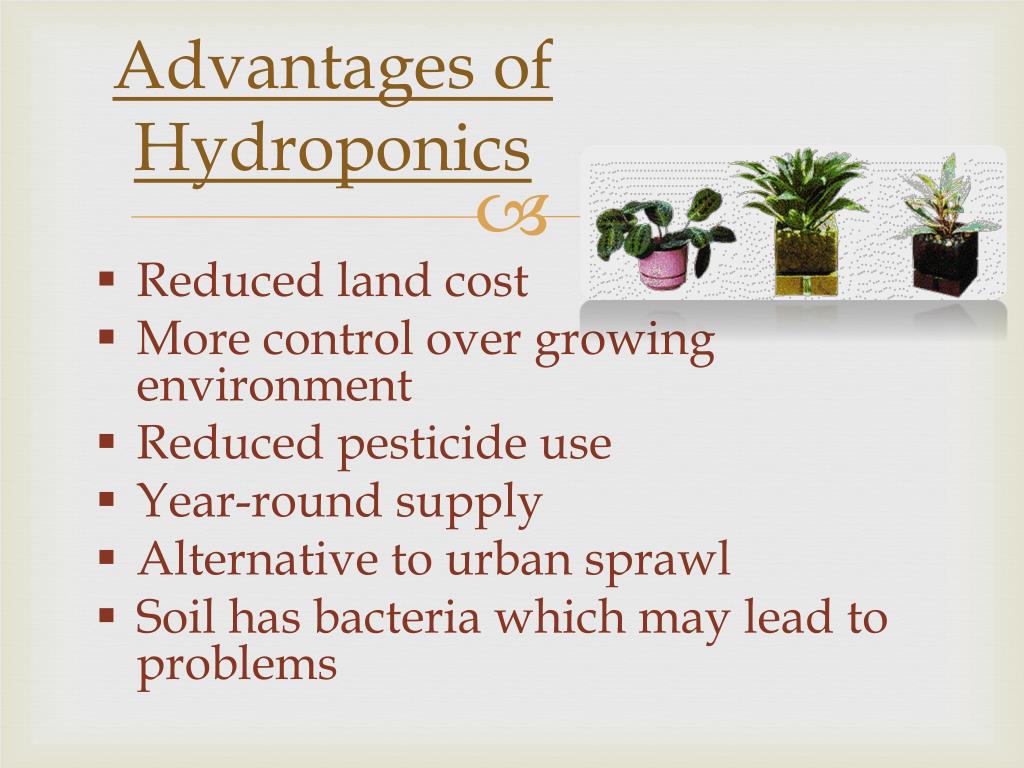 Advantages of Hydroponics

▪ Reduced land cost
▪ More control over growing environment
▪ Reduced pesticide use
▪ Year-round supply
▪ Alternative to urban sprawl
▪ Soil has bacteria which may lead to problems